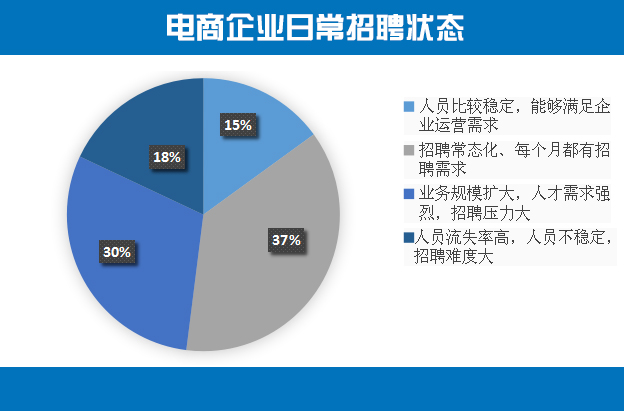 电商企业日常招聘状态

15%

37%

30%

18%

人员比较稳定，能够满足企业运营需求

招聘常态化、每个月都有招聘需求

业务规模扩大，人才需求强烈，招聘压力大

人员流失率高，人员不稳定，招聘难度大